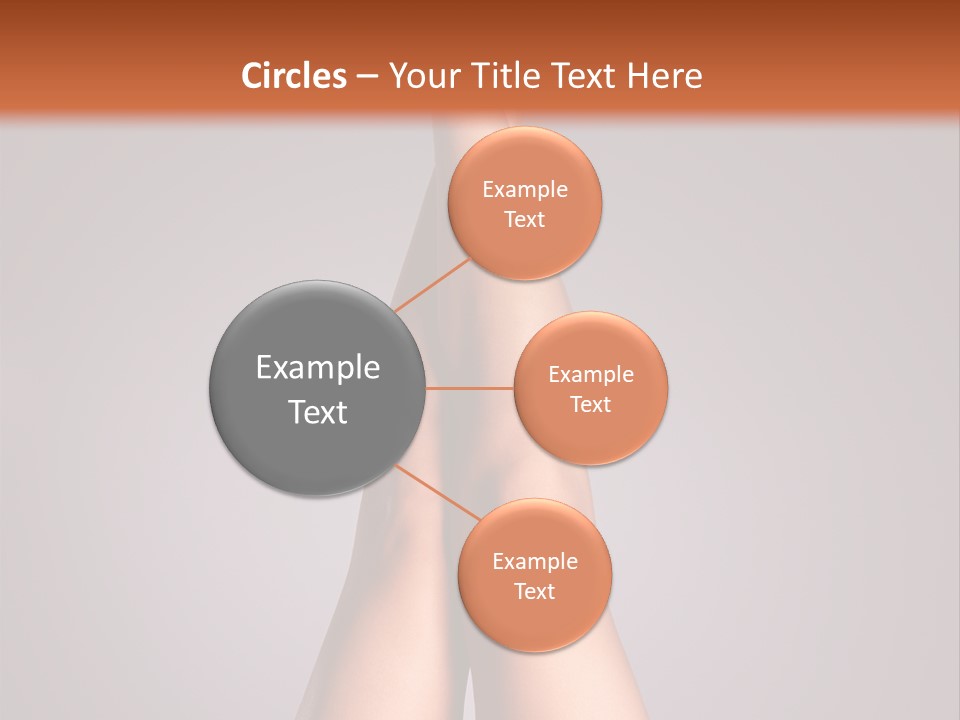 Circles – Your Title Text Here

Example Text

Example Text

Example Text

Example Text